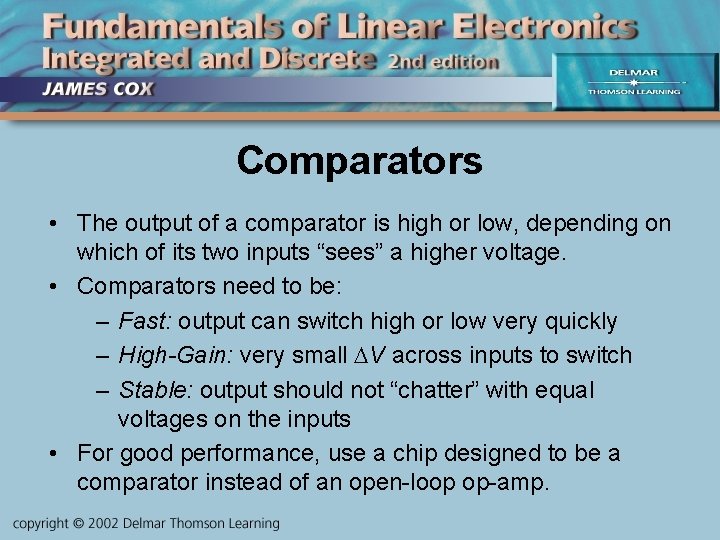 Fundamentals of Linear Electronics
Integrated and Discrete 2nd edition
JAMES COX

DELMAR
THOMSON LEARNING

Comparators

• The output of a comparator is high or low, depending on which of its two inputs “sees” a higher voltage.
• Comparators need to be:
– Fast: output can switch high or low very quickly
– High-Gain: very small $\Delta V$ across inputs to switch
– Stable: output should not “chatter” with equal voltages on the inputs
• For good performance, use a chip designed to be a comparator instead of an open-loop op-amp.

copyright © 2002 Delmar Thomson Learning